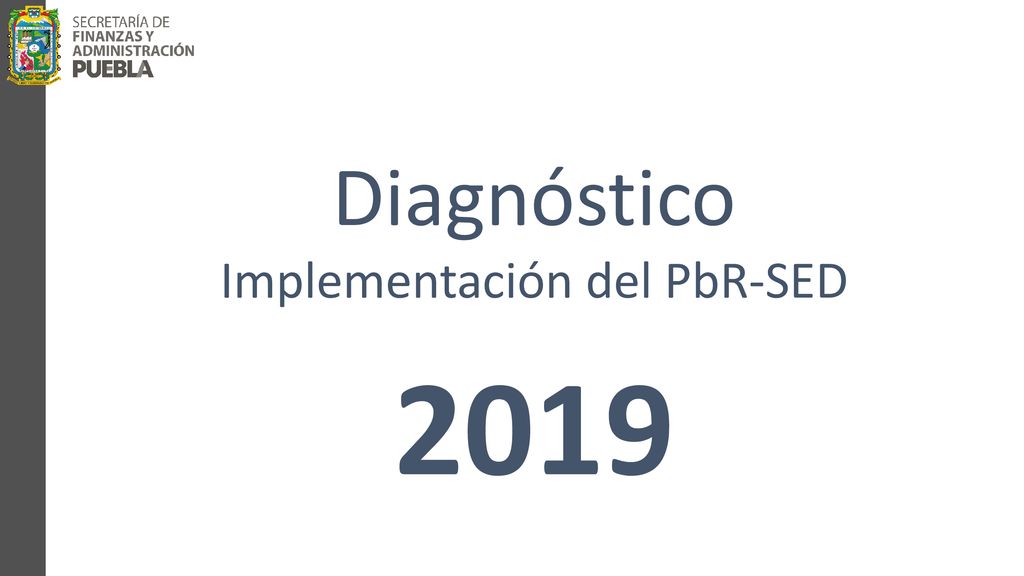 SECRETARÍA DE
FINANZAS Y
ADMINISTRACIÓN
PUEBLA

Diagnóstico
Implementación del PbR-SED

2019